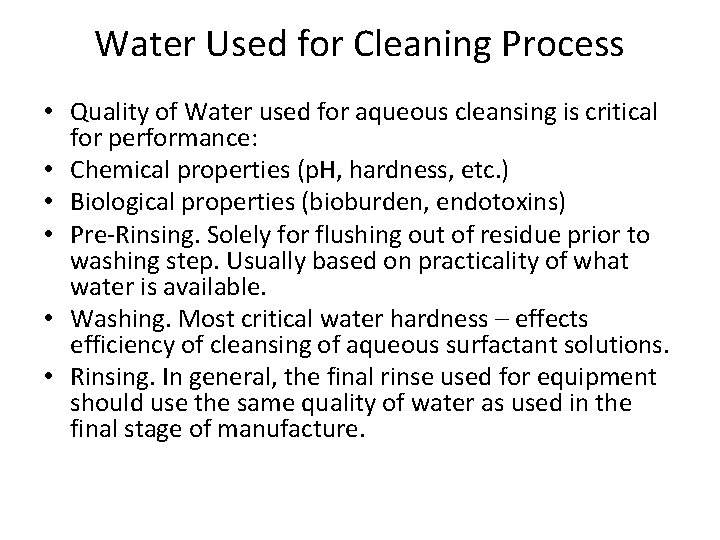 Water Used for Cleaning Process

• Quality of Water used for aqueous cleansing is critical for performance:
• Chemical properties (pH, hardness, etc.)
• Biological properties (bioburden, endotoxins)
• Pre-Rinsing. Solely for flushing out of residue prior to washing step. Usually based on practicality of what water is available.
• Washing. Most critical water hardness – effects efficiency of cleansing of aqueous surfactant solutions.
• Rinsing. In general, the final rinse used for equipment should use the same quality of water as used in the final stage of manufacture.